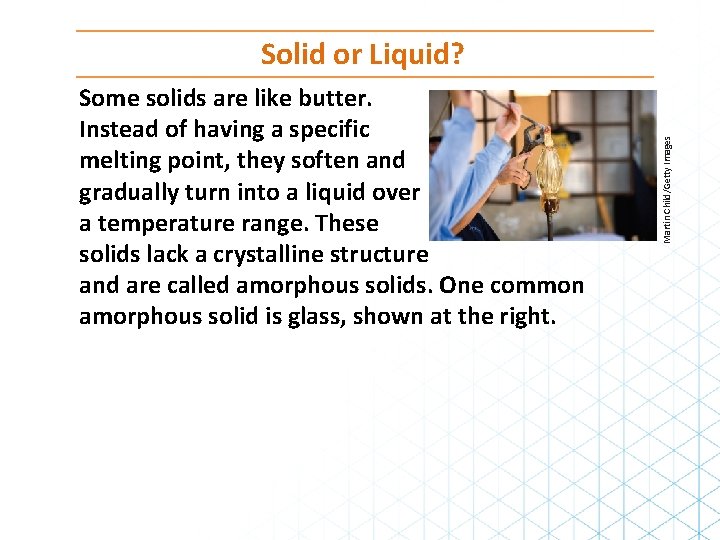 Solid or Liquid?

Some solids are like butter. Instead of having a specific melting point, they soften and gradually turn into a liquid over a temperature range. These solids lack a crystalline structure and are called amorphous solids. One common amorphous solid is glass, shown at the right.

Martin Child/Getty Images